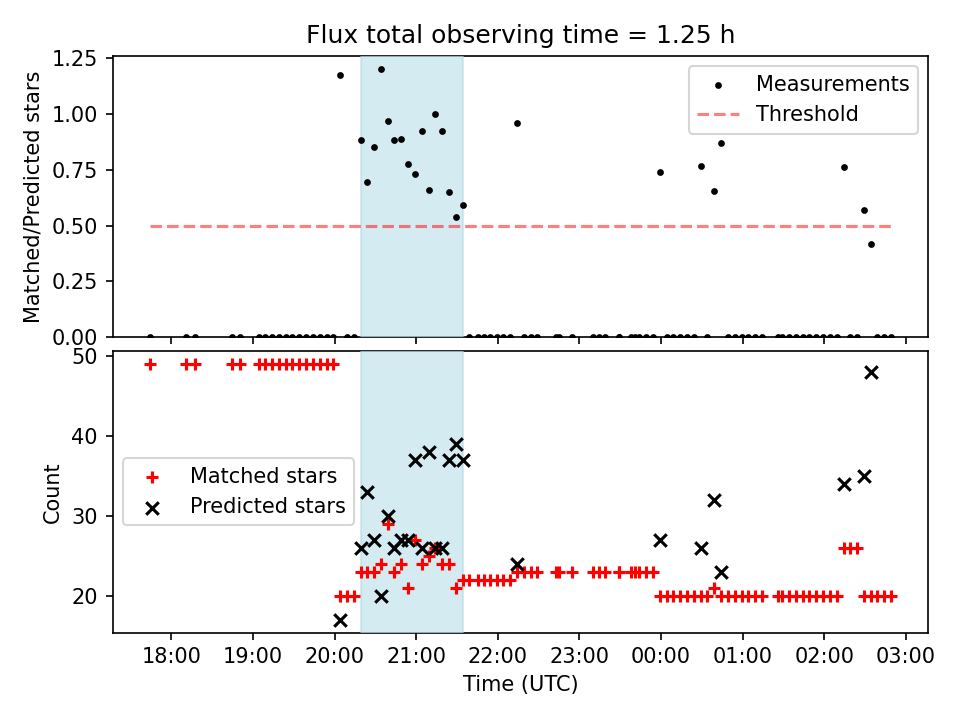 Flux total observing time = 1.25 h

Matched/Predicted stars

1.25
1.00
0.75
0.50
0.25
0.00

Measurements
Threshold

Count

50
40
30
20

Matched stars
Predicted stars

18:00 19:00 20:00 21:00 22:00 23:00 00:00 01:00 02:00 03:00

Time (UTC)